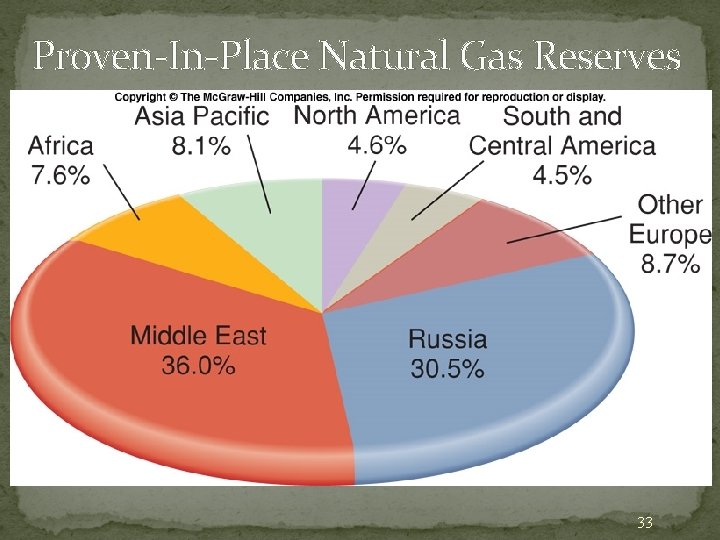 Proven-In-Place Natural Gas Reserves

Copyright © The McGraw-Hill Companies, Inc. Permission required for reproduction or display.

Africa
7.6%

Asia Pacific
8.1%

North America
4.6%

South and
Central America
4.5%

Other
Europe
8.7%

Middle East
36.0%

Russia
30.5%

33